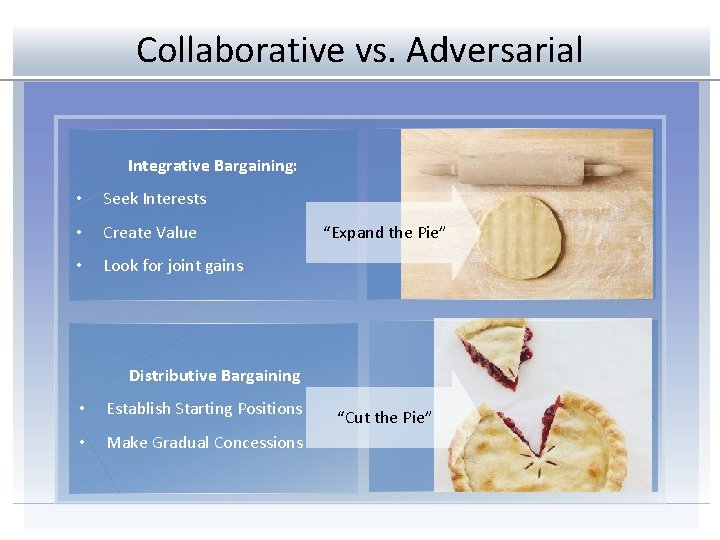 Collaborative vs. Adversarial

Integrative Bargaining:

• Seek Interests
• Create Value
• Look for joint gains

"Expand the Pie"

Distributive Bargaining

• Establish Starting Positions
• Make Gradual Concessions

"Cut the Pie"